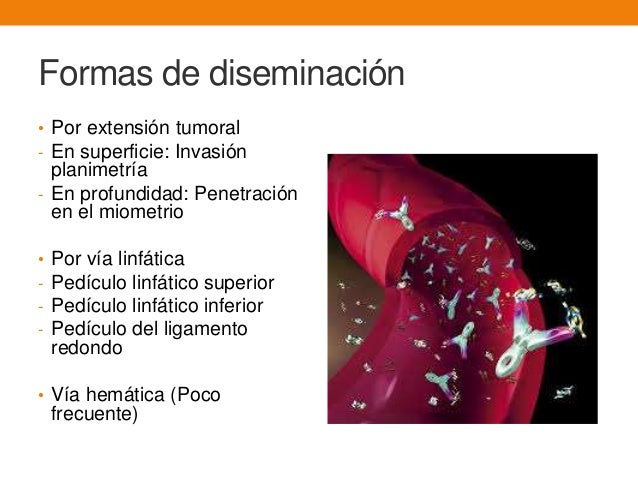 Formas de diseminación

• Por extensión tumoral
- En superficie: Invasión planimetría
- En profundidad: Penetración en el miometrio

• Por vía linfática
- Pedículo linfático superior
- Pedículo linfático inferior
- Pedículo del ligamento redondo

• Vía hemática (Poco frecuente)